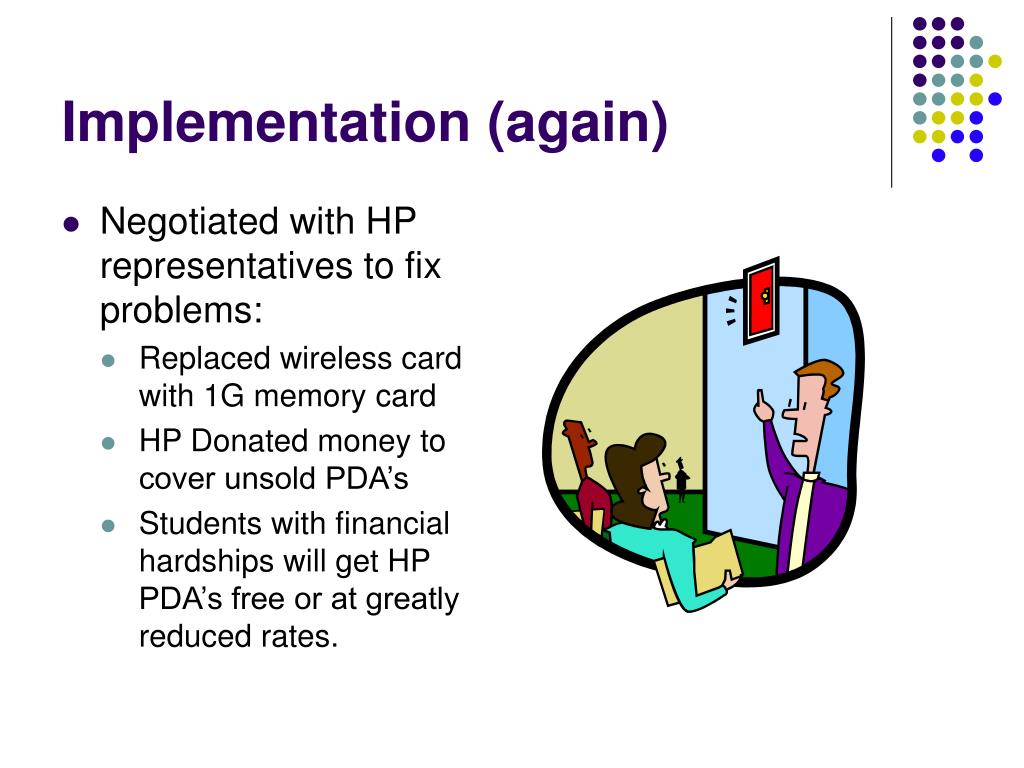 Implementation (again)

- Negotiated with HP representatives to fix problems:
  - Replaced wireless card with 1G memory card
  - HP Donated money to cover unsold PDA’s
  - Students with financial hardships will get HP PDA’s free or at greatly reduced rates.